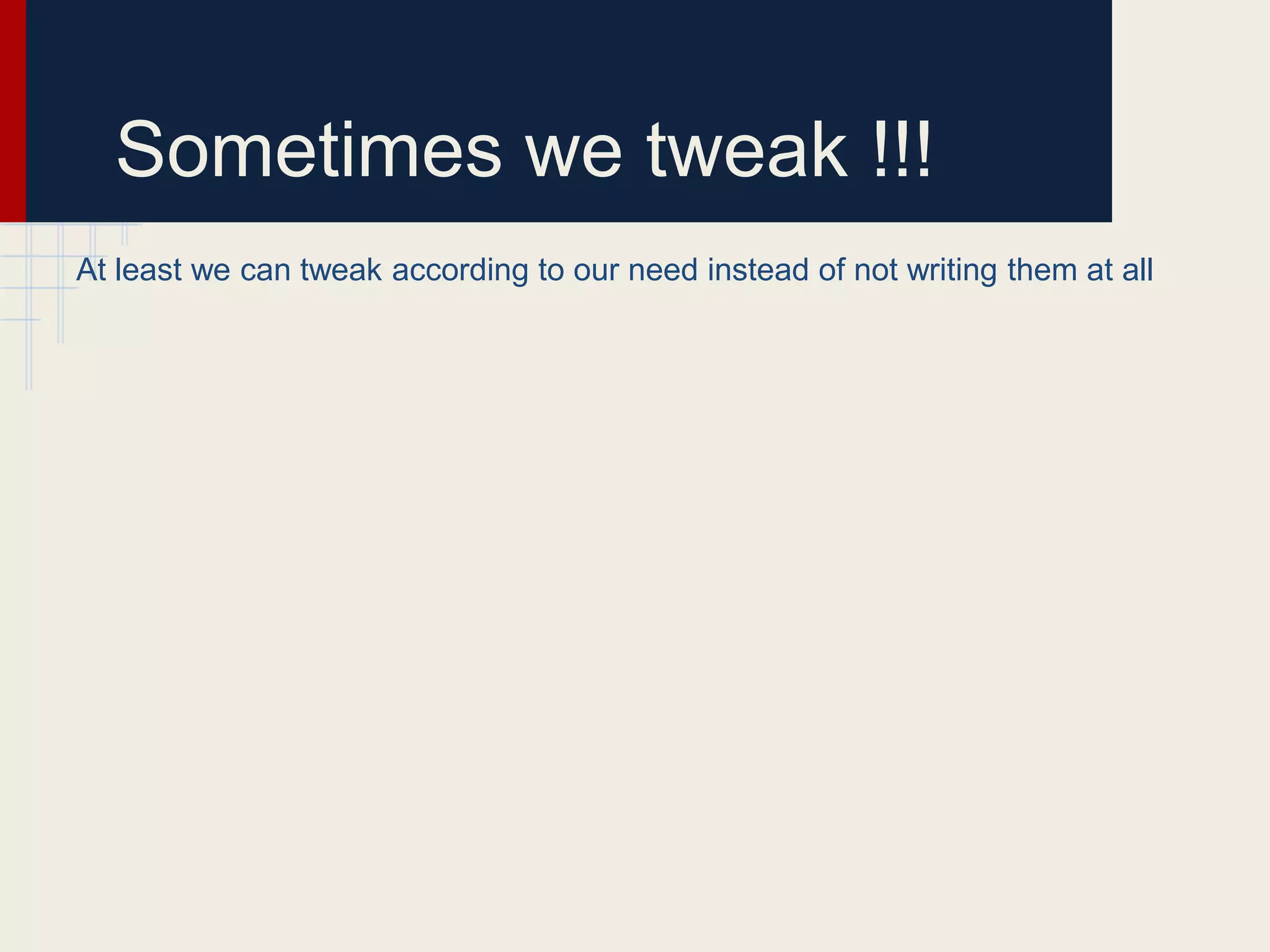 Sometimes we tweak !!!

At least we can tweak according to our need instead of not writing them at all